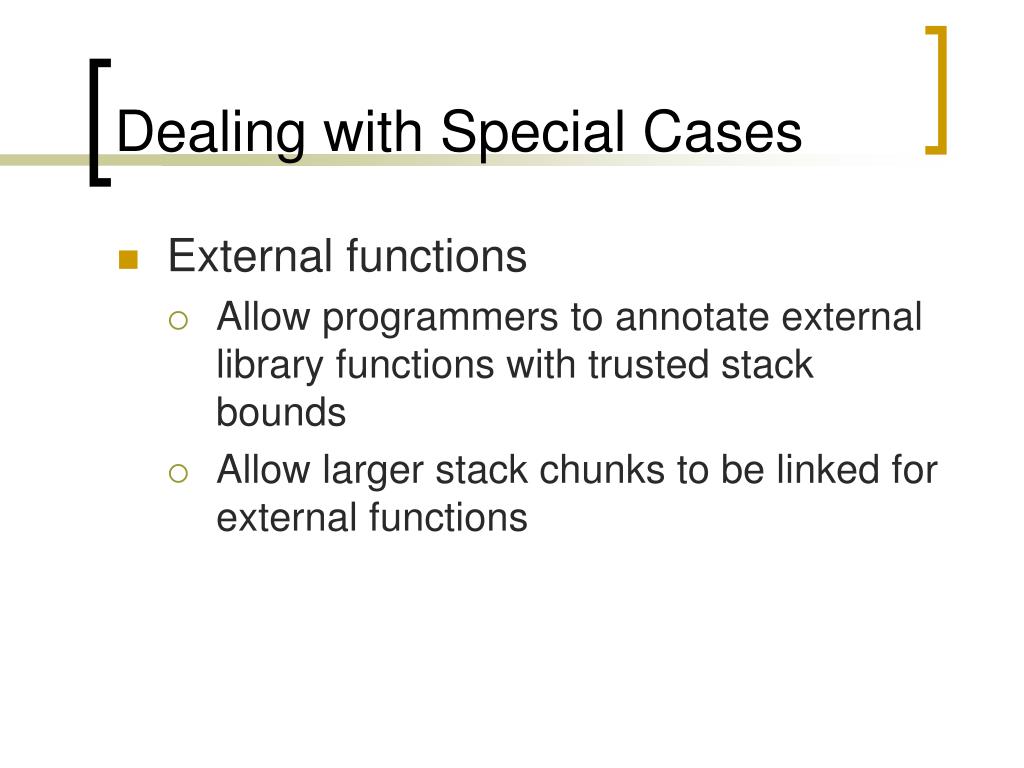 Dealing with Special Cases

External functions

Allow programmers to annotate external library functions with trusted stack bounds

Allow larger stack chunks to be linked for external functions